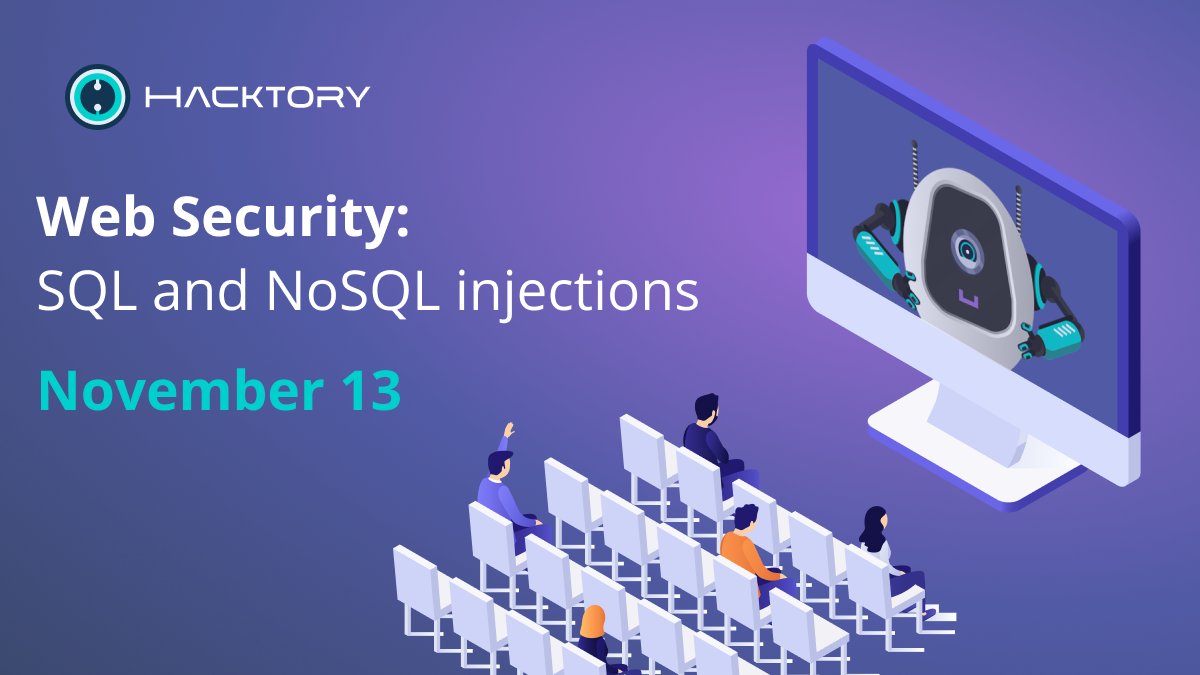 HACKTORY

Web Security:
SQL and NoSQL injections

November 13